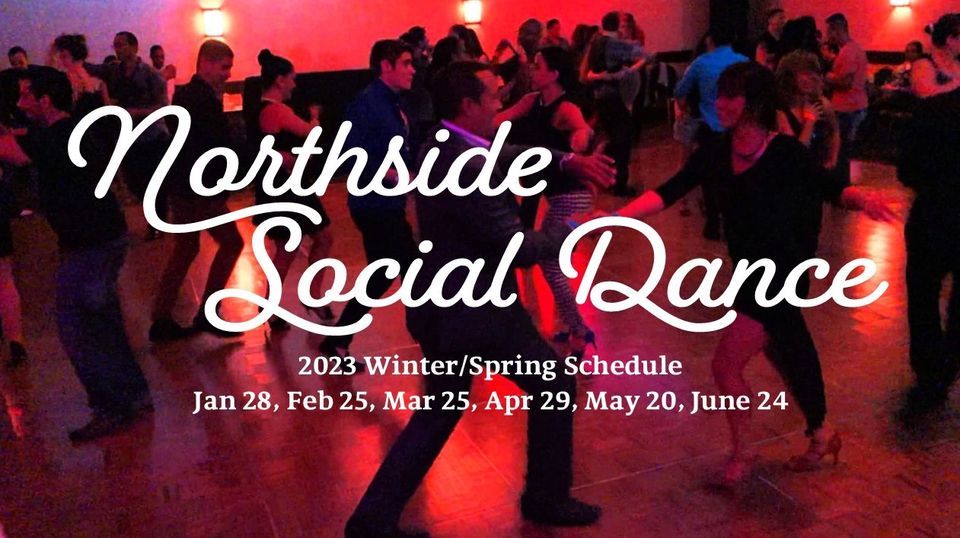 Northside Social Dance

2023 Winter/Spring Schedule
Jan 28, Feb 25, Mar 25, Apr 29, May 20, June 24